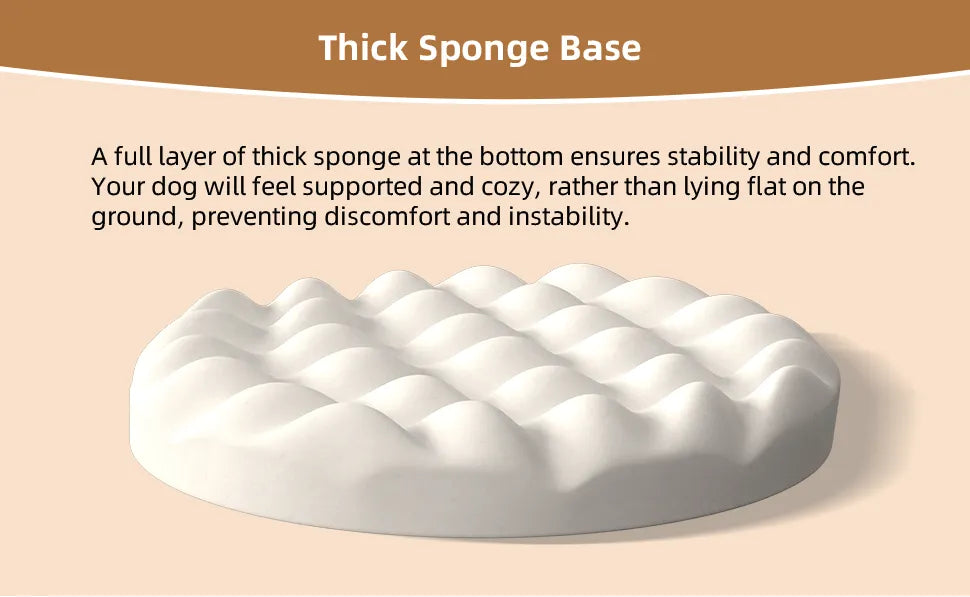 Thick Sponge Base

A full layer of thick sponge at the bottom ensures stability and comfort. Your dog will feel supported and cozy, rather than lying flat on the ground, preventing discomfort and instability.